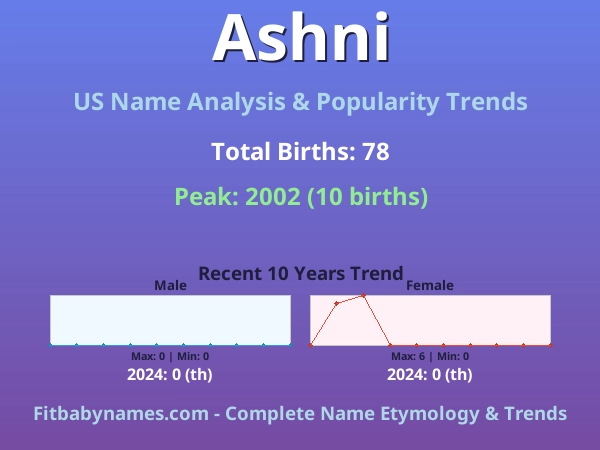 Ashni

US Name Analysis & Popularity Trends

Total Births: 78

Peak: 2002 (10 births)

Recent 10 Years Trend

Male

Max: 0 | Min: 0

2024: 0 (th)

Female

Max: 6 | Min: 0

2024: 0 (th)

Fitbabynames.com - Complete Name Etymology & Trends